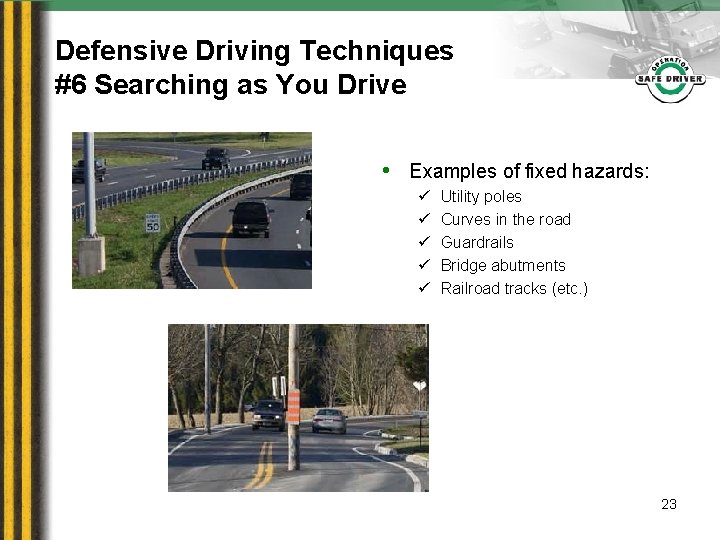 Defensive Driving Techniques
#6 Searching as You Drive

OPERATION SAFE DRIVER

50

• Examples of fixed hazards:
✓ Utility poles
✓ Curves in the road
✓ Guardrails
✓ Bridge abutments
✓ Railroad tracks (etc.)

23